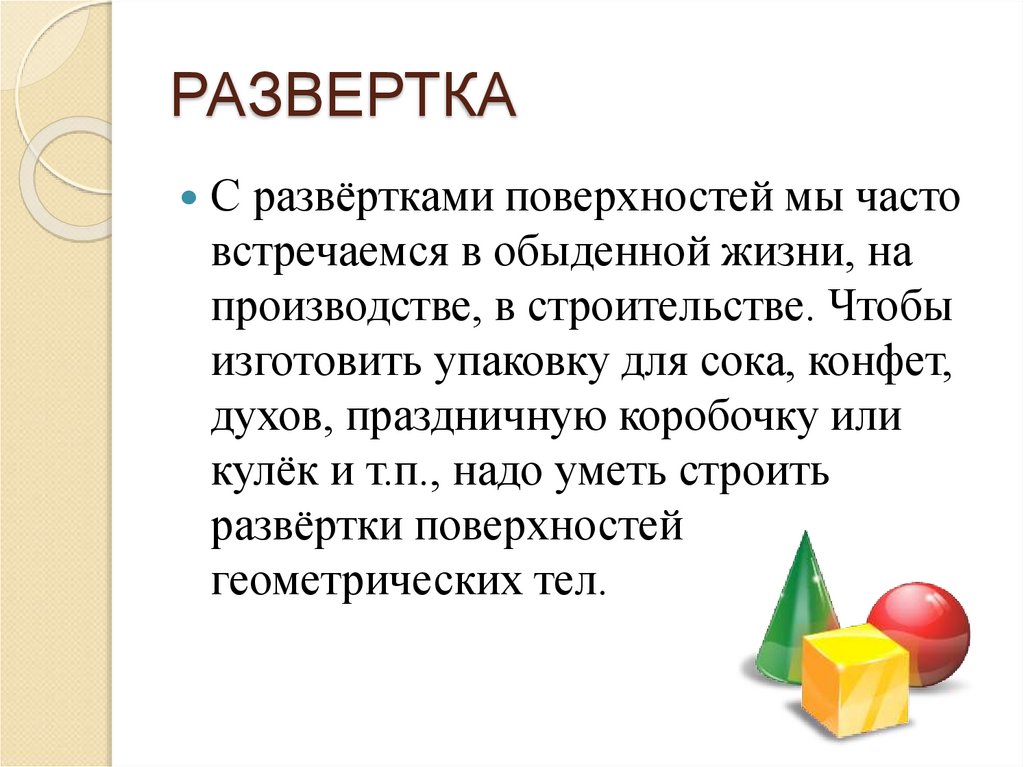 РАЗВЕРТКА

С развёртками поверхностей мы часто встречаемся в обыденной жизни, на производстве, в строительстве. Чтобы изготовить упаковку для сока, конфет, духов, праздничную коробочку или кулёк и т.п., надо уметь строить развёртки поверхностей геометрических тел.